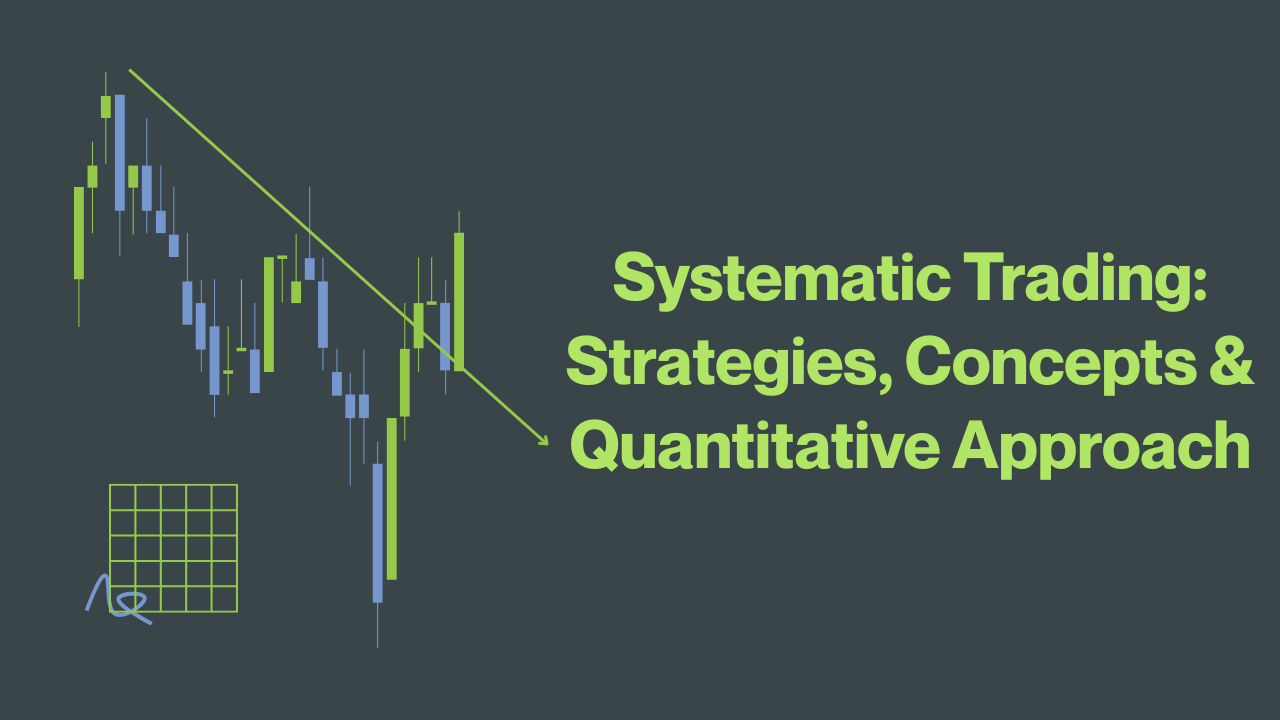 Systematic Trading: Strategies, Concepts & Quantitative Approach